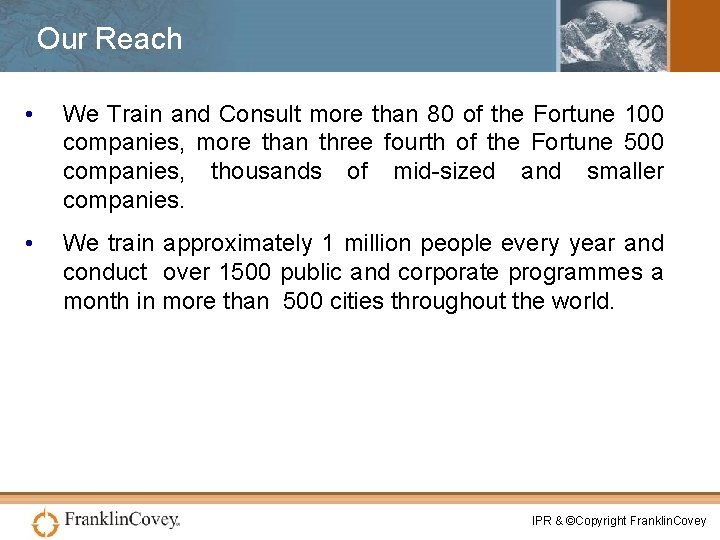 Our Reach

• We Train and Consult more than 80 of the Fortune 100 companies, more than three fourth of the Fortune 500 companies, thousands of mid-sized and smaller companies.

• We train approximately 1 million people every year and conduct over 1500 public and corporate programmes a month in more than 500 cities throughout the world.

FranklinCovey.

IPR & ©Copyright FranklinCovey